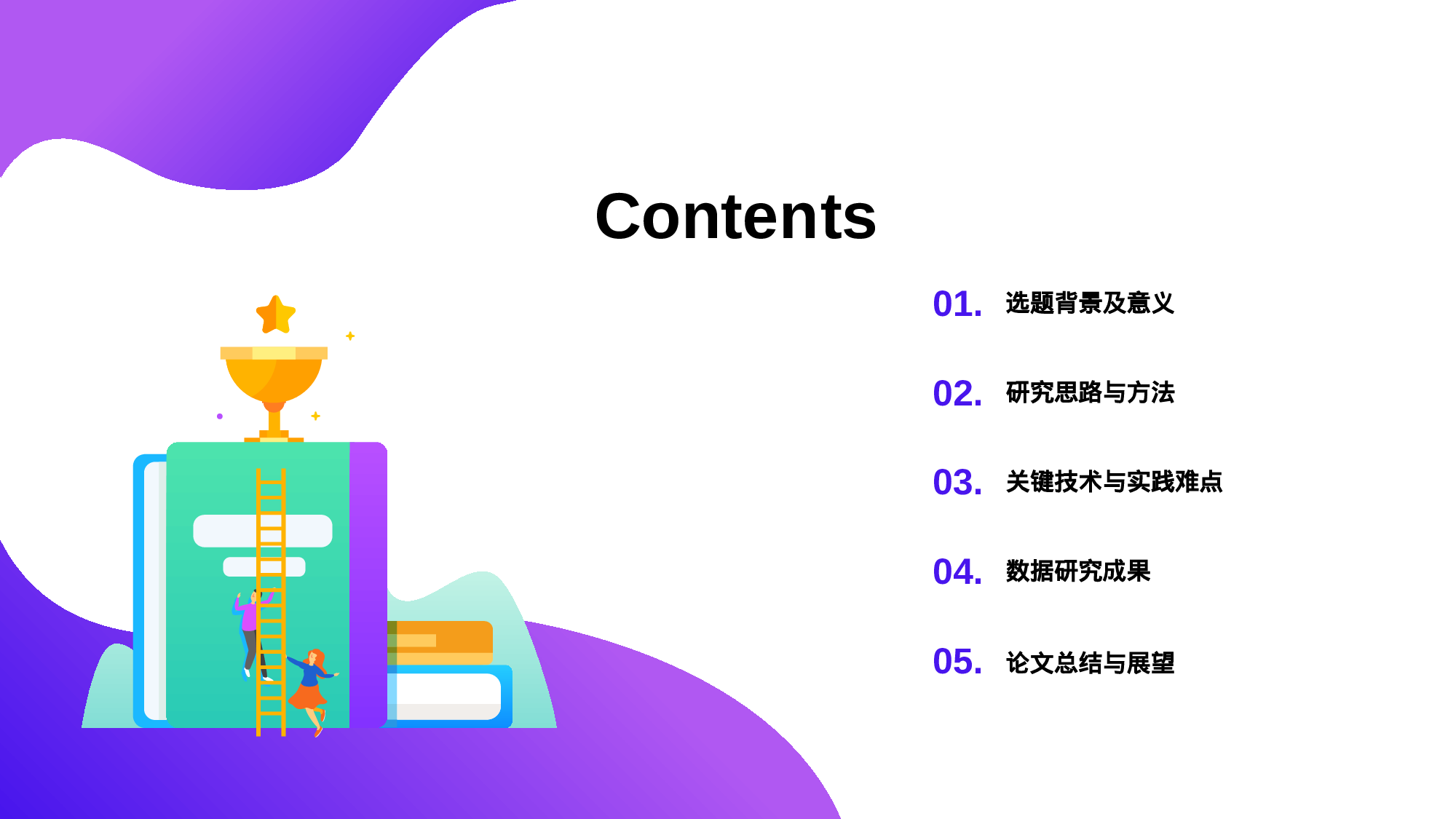 Contents

01. 选题背景及意义

02. 研究思路与方法

03. 关键技术与实践难点

04. 数据研究成果

05. 论文总结与展望